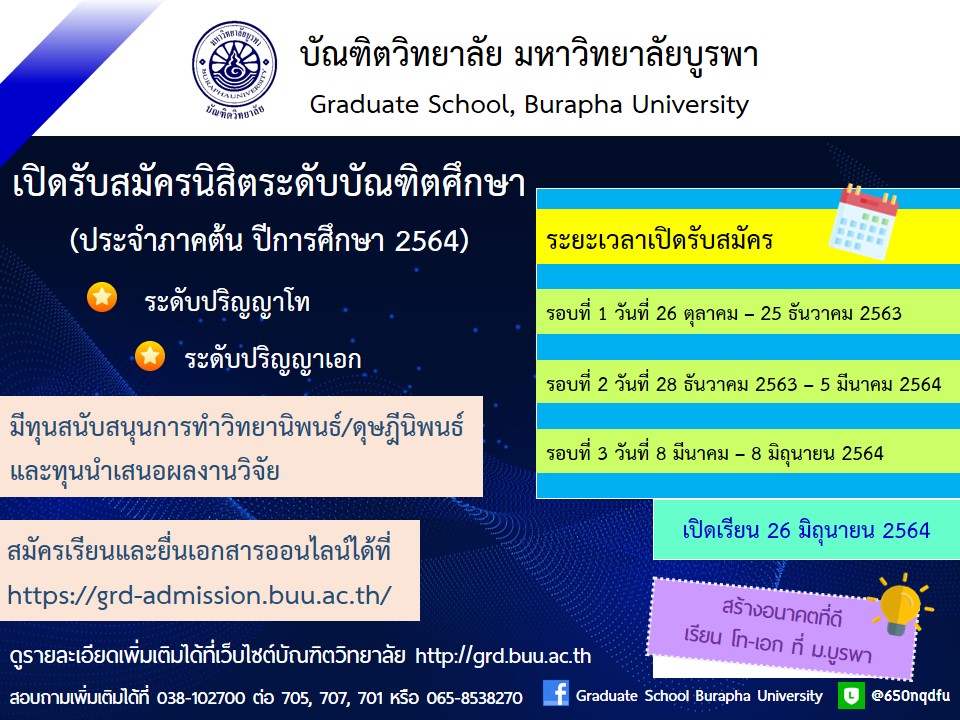 มหาวิทยาลัยบูรพา
BURAPHA UNIVERSITY
บัณฑิตวิทยาลัย

บัณฑิตวิทยาลัย มหาวิทยาลัยบูรพา
Graduate School, Burapha University

เปิดรับสมัครนิสิตระดับบัณฑิตศึกษา
(ประจำภาคต้น ปีการศึกษา 2564)

ระดับปริญญาโท

ระดับปริญญาเอก

มีทุนสนับสนุนการทำวิทยานิพนธ์/ดุษฎีนิพนธ์ และทุนนำเสนอผลงานวิจัย

สมัครเรียนและยื่นเอกสารออนไลน์ได้ที่
https://grd-admission.buu.ac.th/

ระยะเวลาเปิดรับสมัคร

รอบที่ 1 วันที่ 26 ตุลาคม – 25 ธันวาคม 2563

รอบที่ 2 วันที่ 28 ธันวาคม 2563 – 5 มีนาคม 2564

รอบที่ 3 วันที่ 8 มีนาคม – 8 มิถุนายน 2564

เปิดเรียน 26 มิถุนายน 2564

สร้างอนาคตที่ดี
เรียน โท-เอก ที่ ม.บูรพา

ดูรายละเอียดเพิ่มเติมได้ที่เว็บไซต์บัณฑิตวิทยาลัย http://grd.buu.ac.th

สอบถามเพิ่มเติมได้ที่ 038-102700 ต่อ 705, 707, 701 หรือ 065-8538270 Graduate School Burapha University @650nqdfu